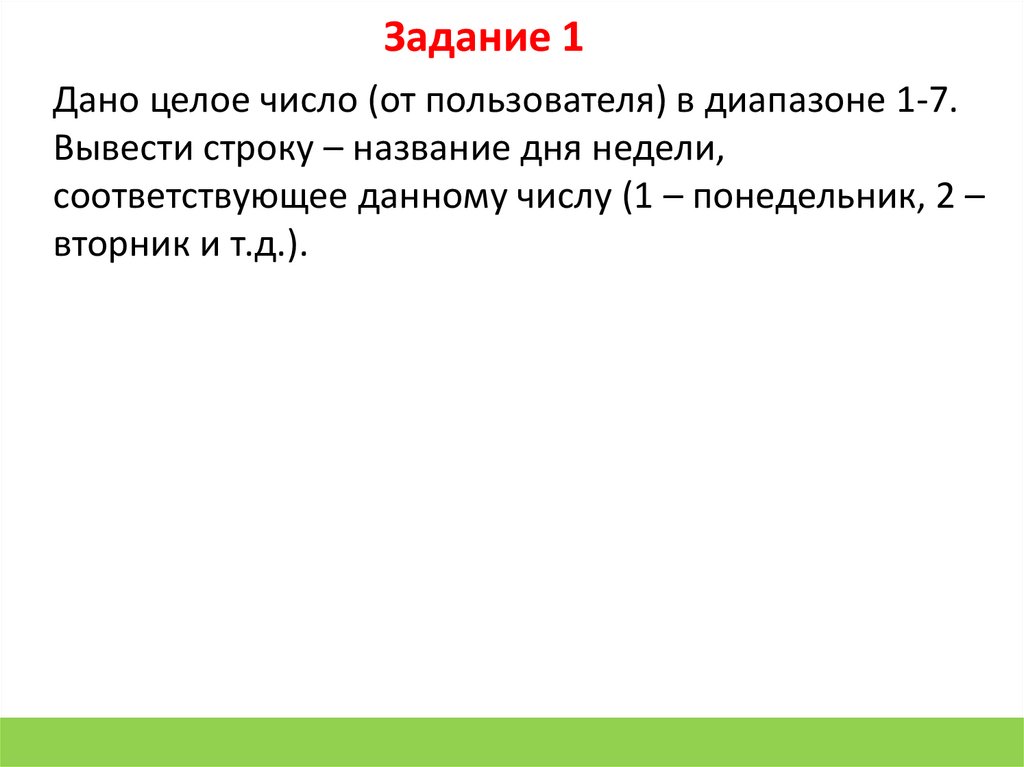 Задание 1

Дано целое число (от пользователя) в диапазоне 1-7. Вывести строку – название дня недели, соответствующее данному числу (1 – понедельник, 2 – вторник и т.д.).